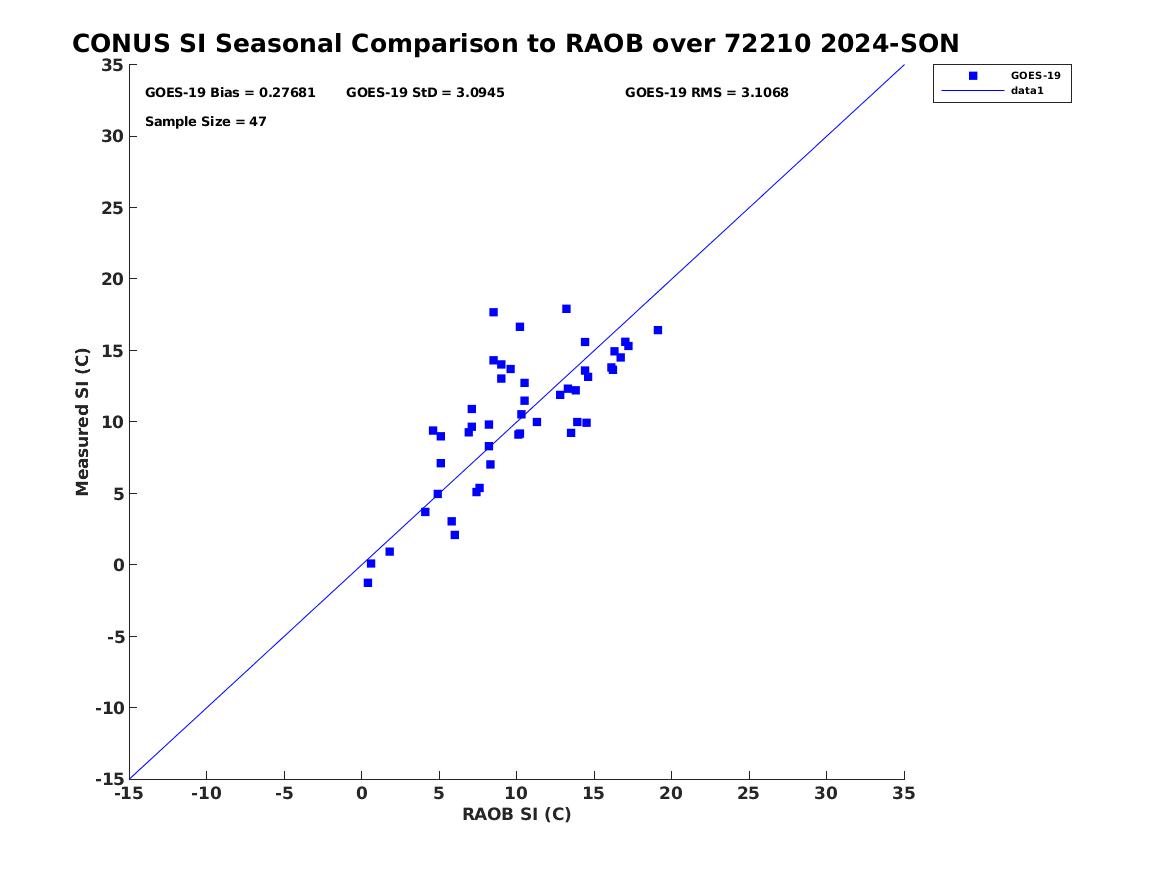 CONUS SI Seasonal Comparison to RAOB over 72210 2024-SON

GOES-19 Bias = 0.27681  GOES-19 StD = 3.0945  GOES-19 RMS = 3.1068

Sample Size = 47

GOES-19
data1

Measured SI (C)

35
30
25
20
15
10
5
0
-5
-10
-15

-15 -10 -5 0 5 10 15 20 25 30 35

RAOB SI (C)